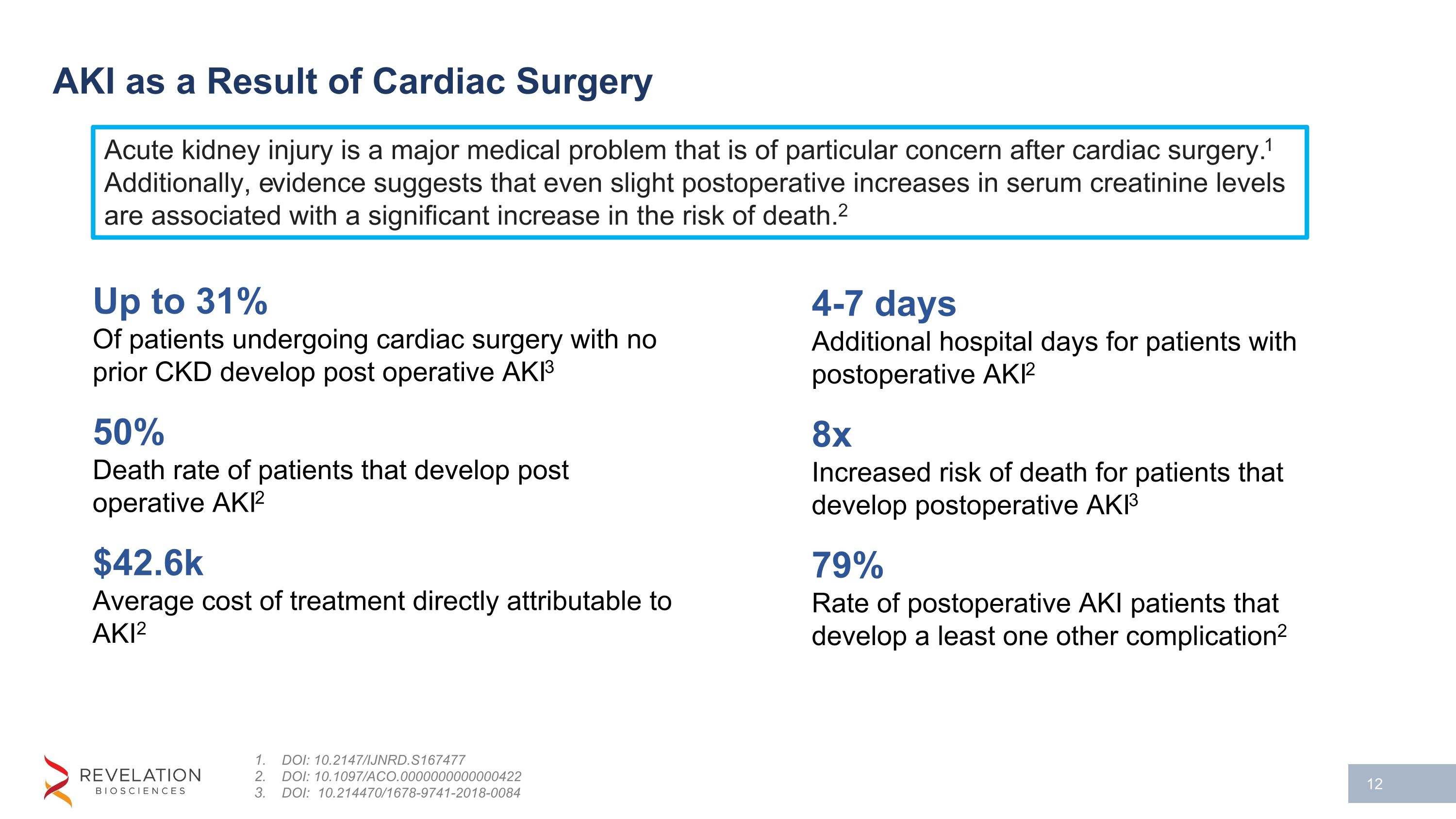 AKI as a Result of Cardiac Surgery

Acute kidney injury is a major medical problem that is of particular concern after cardiac surgery.$^1$ Additionally, evidence suggests that even slight postoperative increases in serum creatinine levels are associated with a significant increase in the risk of death.$^2$

Up to 31%
Of patients undergoing cardiac surgery with no prior CKD develop post operative AKI$^3$

50%
Death rate of patients that develop post operative AKI$^2$

$42.6k
Average cost of treatment directly attributable to AKI$^2$

4-7 days
Additional hospital days for patients with postoperative AKI$^2$

8x
Increased risk of death for patients that develop postoperative AKI$^3$

79%
Rate of postoperative AKI patients that develop a least one other complication$^2$

REVELATION
BIOSCIENCES

1. DOI: 10.2147/IJNRD.S167477
2. DOI: 10.1097/ACO.0000000000000422
3. DOI: 10.214470/1678-9741-2018-0084

12